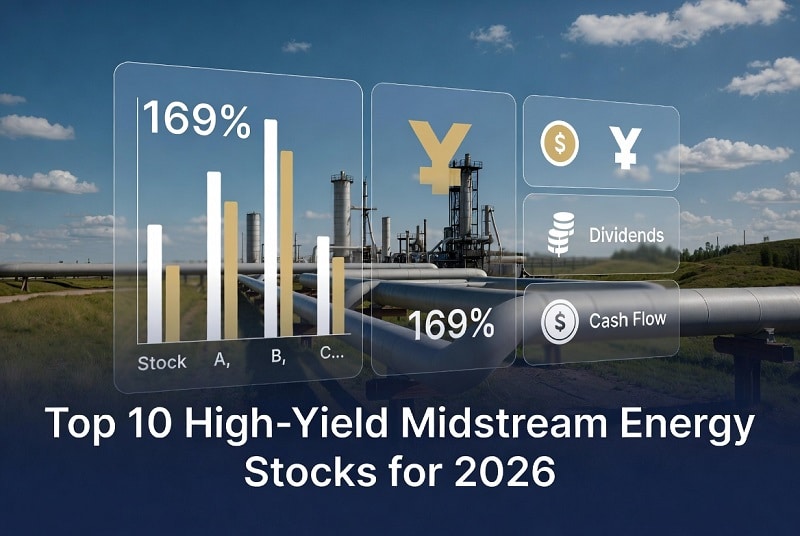 169%

Stock A, B, C...

¥

169%

$ ¥

Dividends

$ Cash Flow

Top 10 High-Yield Midstream Energy Stocks for 2026